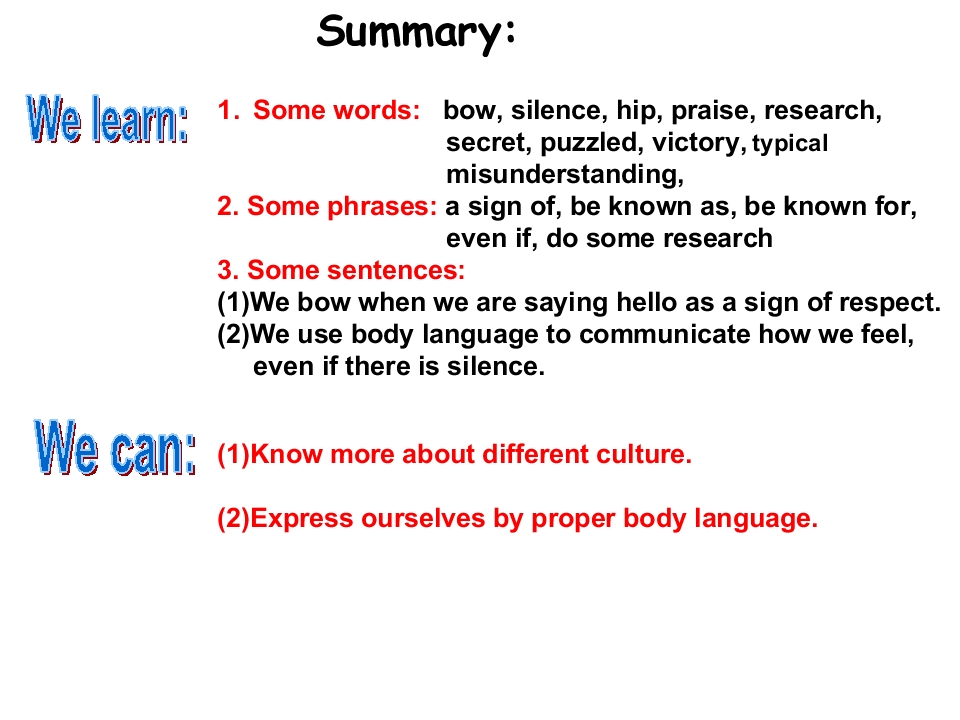 Summary:

We learn:

1. Some words: bow, silence, hip, praise, research, secret, puzzled, victory, typical misunderstanding,
2. Some phrases: a sign of, be known as, be known for, even if, do some research
3. Some sentences:
(1)We bow when we are saying hello as a sign of respect.
(2)We use body language to communicate how we feel, even if there is silence.

We can:

(1)Know more about different culture.

(2)Express ourselves by proper body language.